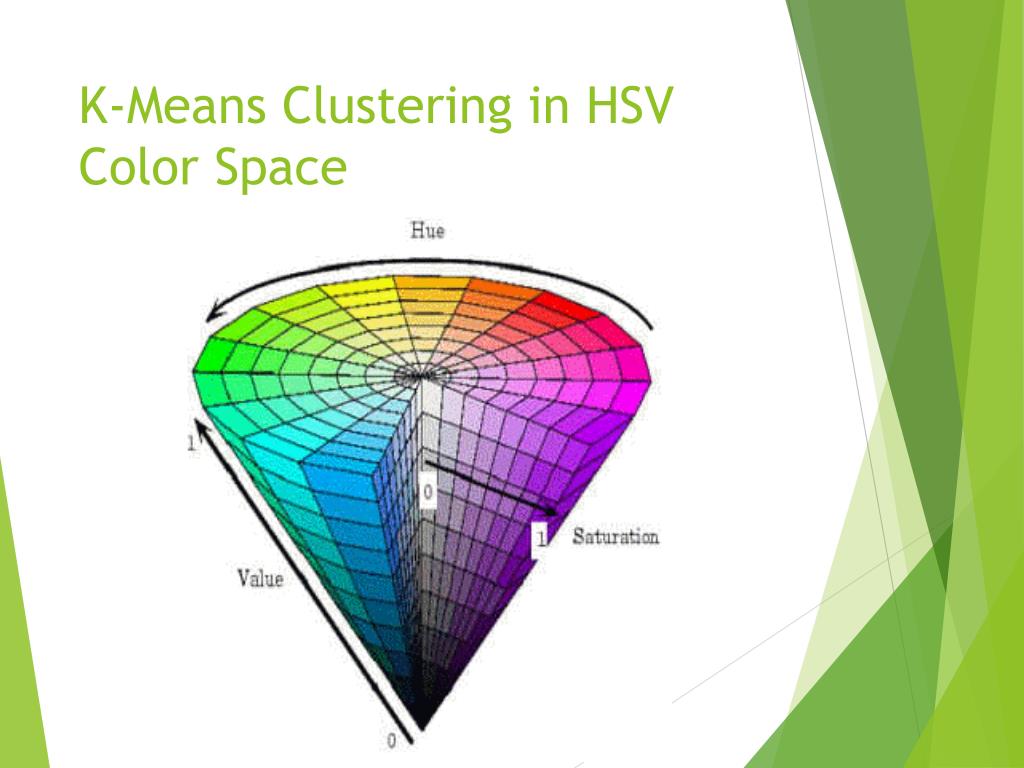 K-Means Clustering in HSV Color Space

Hue

1

0

1

Saturation

Value

0